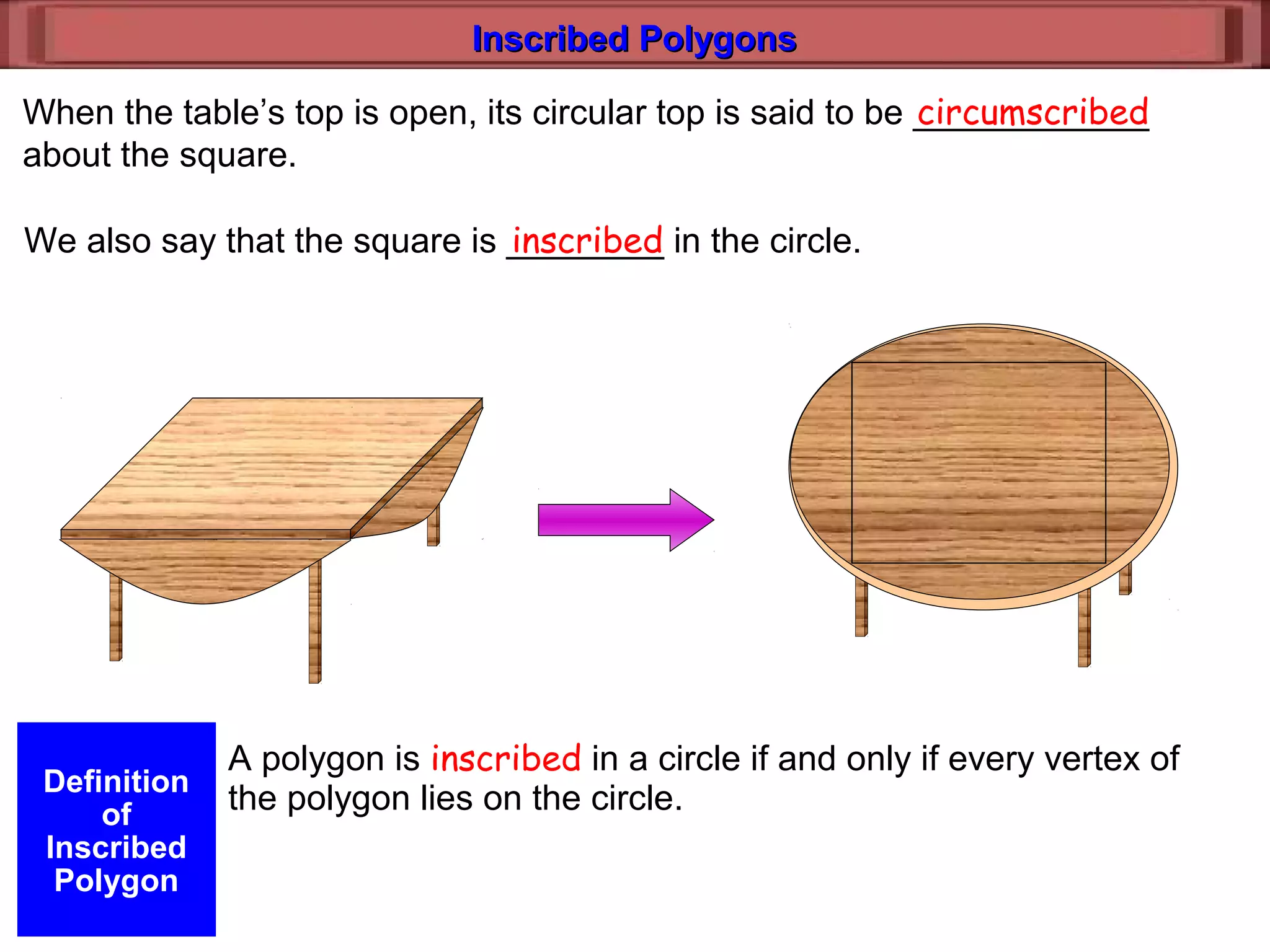 Inscribed Polygons

When the table's top is open, its circular top is said to be circumscribed about the square.

We also say that the square is inscribed in the circle.

Definition of Inscribed Polygon

A polygon is inscribed in a circle if and only if every vertex of the polygon lies on the circle.